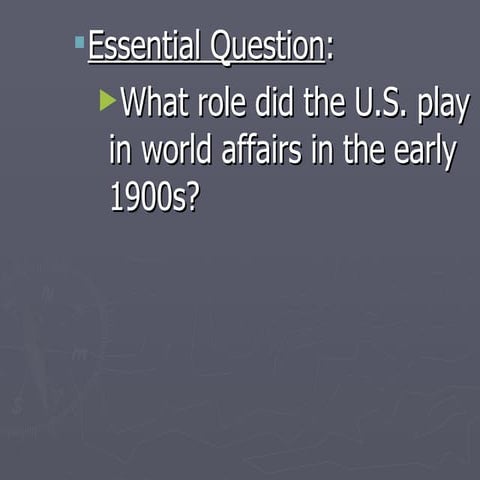 Essential Question:

What role did the U.S. play in world affairs in the early 1900s?